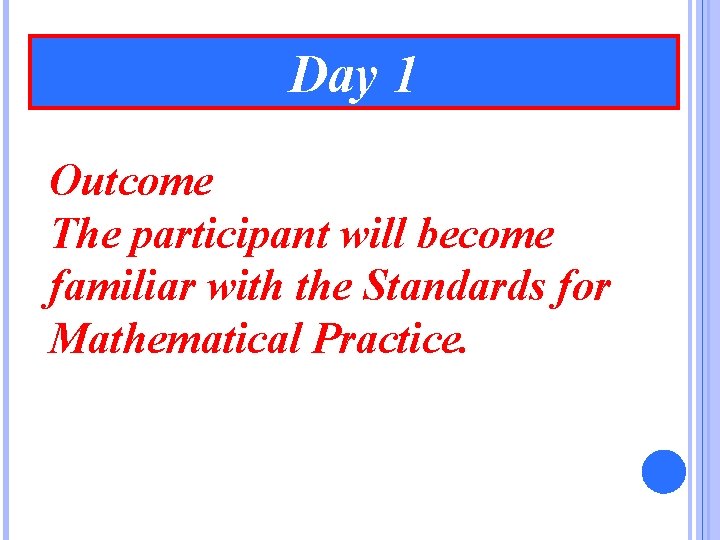 Day 1

Outcome
The participant will become familiar with the Standards for Mathematical Practice.